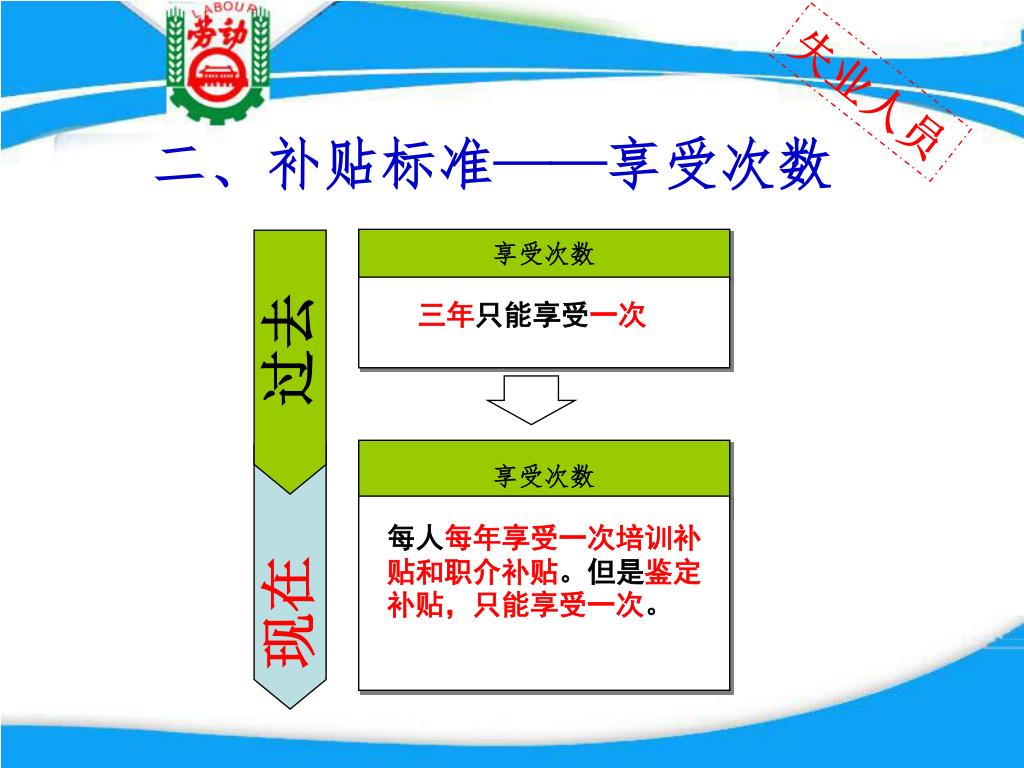 LABOUR
劳动

失业人员

二、补贴标准——享受次数

过去

享受次数

三年只能享受一次

现在

享受次数

每人每年享受一次培训补贴和职介补贴。但是鉴定补贴，只能享受一次。